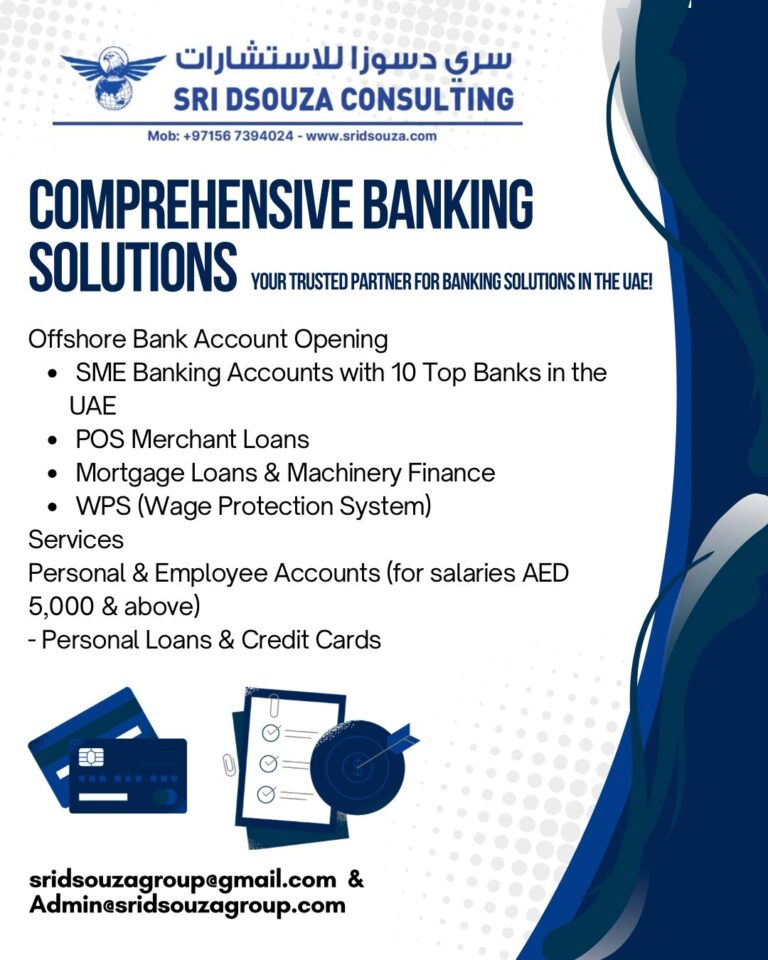 سري دسوزا للاستشارات
SRI DSOUZA CONSULTING

Mob: +97156 7394024 - www.sridsouza.com

COMPREHENSIVE BANKING SOLUTIONS

YOUR TRUSTED PARTNER FOR BANKING SOLUTIONS IN THE UAE!

Offshore Bank Account Opening
- SME Banking Accounts with 10 Top Banks in the UAE
- POS Merchant Loans
- Mortgage Loans & Machinery Finance
- WPS (Wage Protection System)

Services
Personal & Employee Accounts (for salaries AED 5,000 & above)
- Personal Loans & Credit Cards

sridsouzagroup@gmail.com &
Admin@sridsouzagroup.com